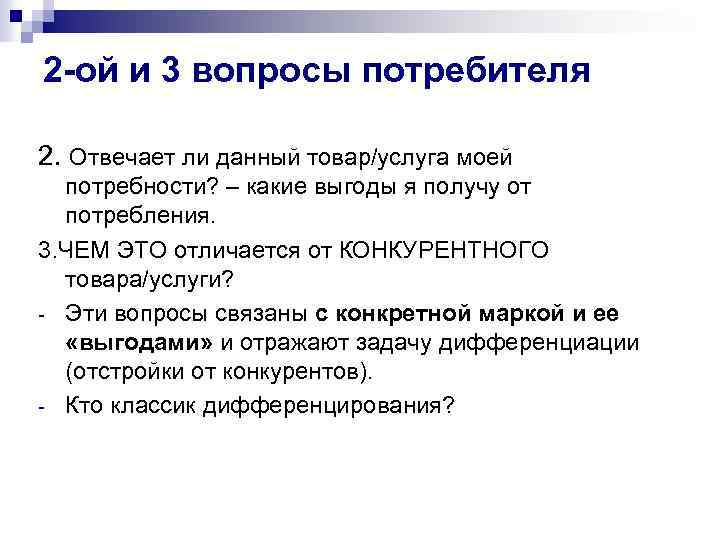 2-ой и 3 вопросы потребителя

2. Отвечает ли данный товар/услуга моей потребности? – какие выгоды я получу от потребления.

3.ЧЕМ ЭТО отличается от КОНКУРЕНТНОГО товара/услуги?

- Эти вопросы связаны с конкретной маркой и ее «выгодами» и отражают задачу дифференциации (отстройки от конкурентов).

- Кто классик дифференцирования?